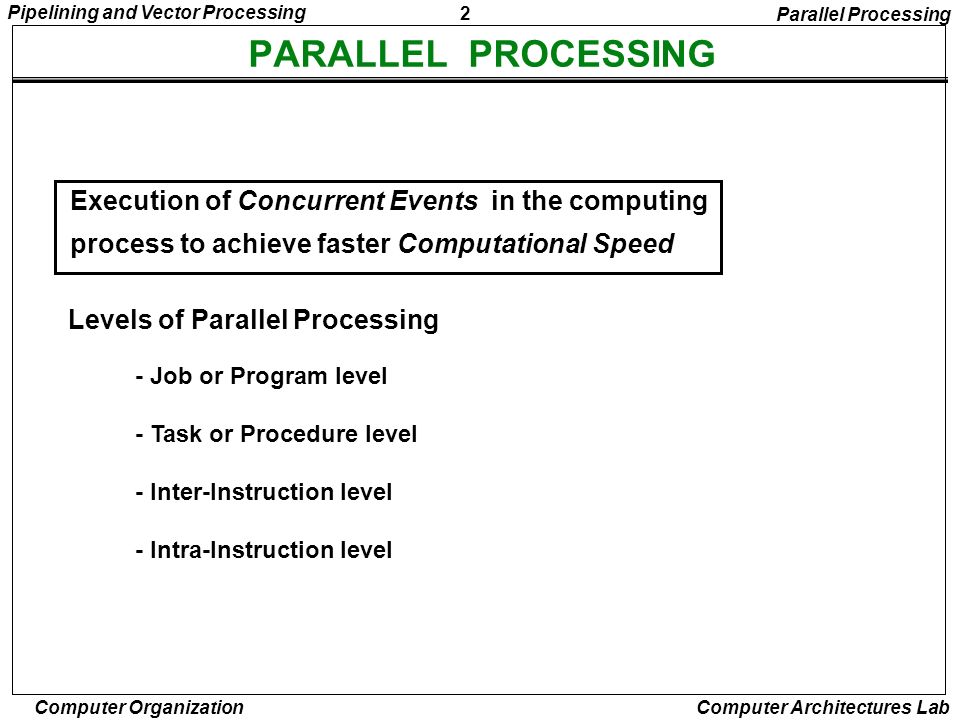 Pipelining and Vector Processing

2

Parallel Processing

PARALLEL PROCESSING

Execution of Concurrent Events in the computing process to achieve faster Computational Speed

Levels of Parallel Processing

- Job or Program level

- Task or Procedure level

- Inter-Instruction level

- Intra-Instruction level

Computer Organization

Computer Architectures Lab